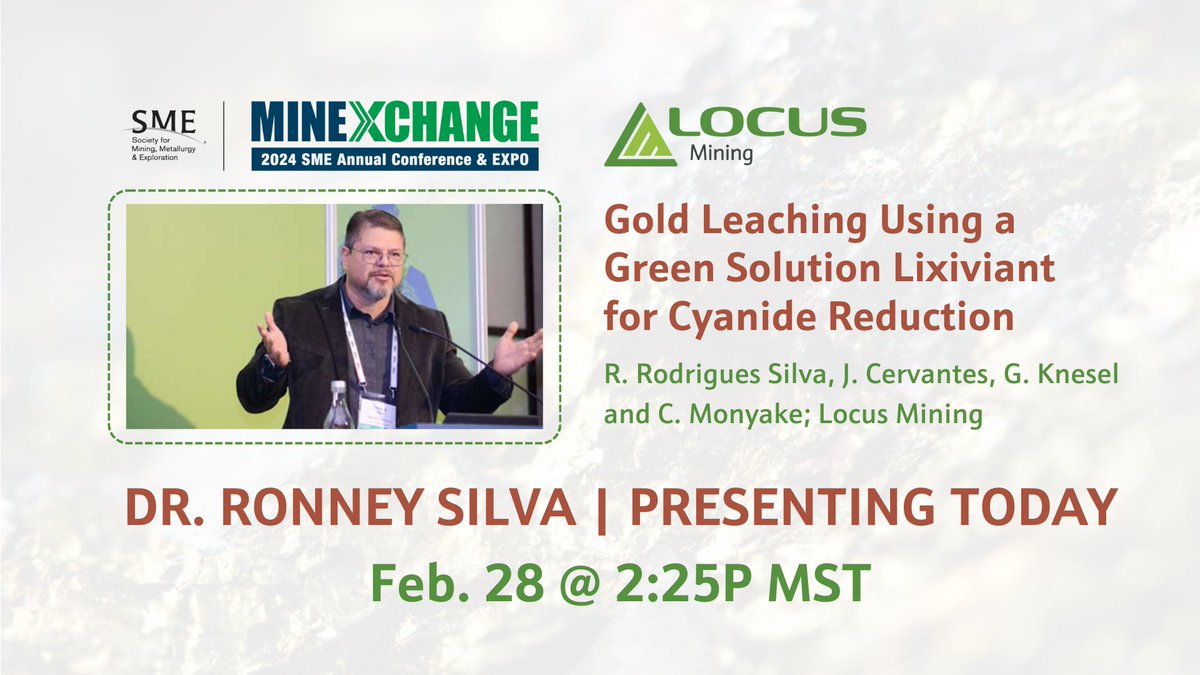 SME
Society for Mining, Metallurgy & Exploration

MINEXCHANGE
2024 SME Annual Conference & EXPO

LOCUS
Mining

Gold Leaching Using a Green Solution Lixiviant for Cyanide Reduction

R. Rodrigues Silva, J. Cervantes, G. Knesel and C. Monyake; Locus Mining

DR. RONNEY SILVA | PRESENTING TODAY

Feb. 28 @ 2:25P MST